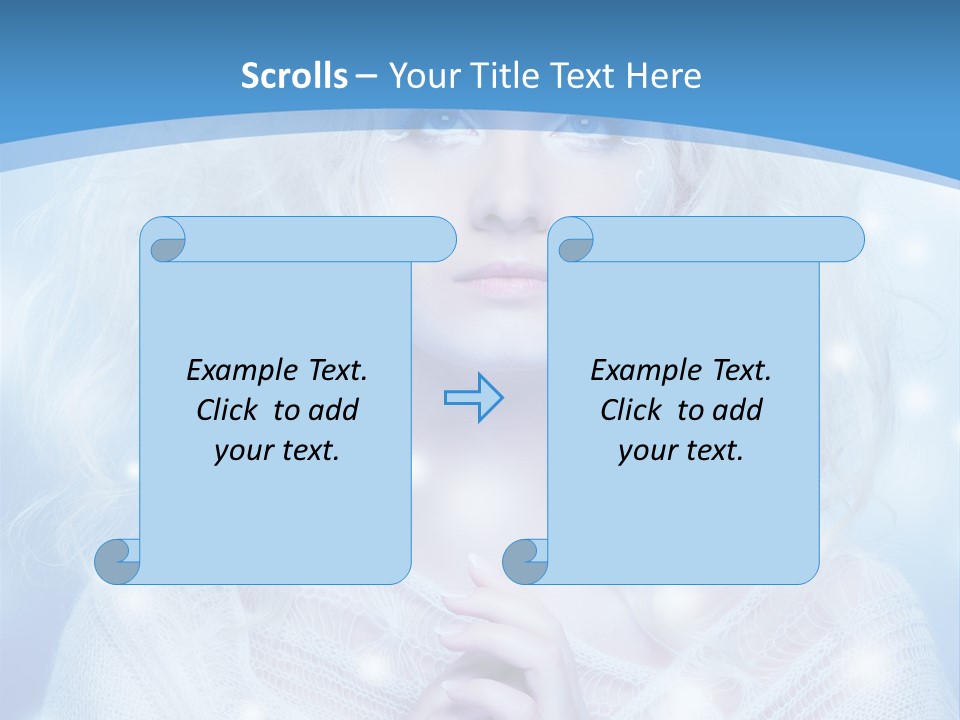 Scrolls – Your Title Text Here

Example Text. Click to add your text.

Example Text. Click to add your text.